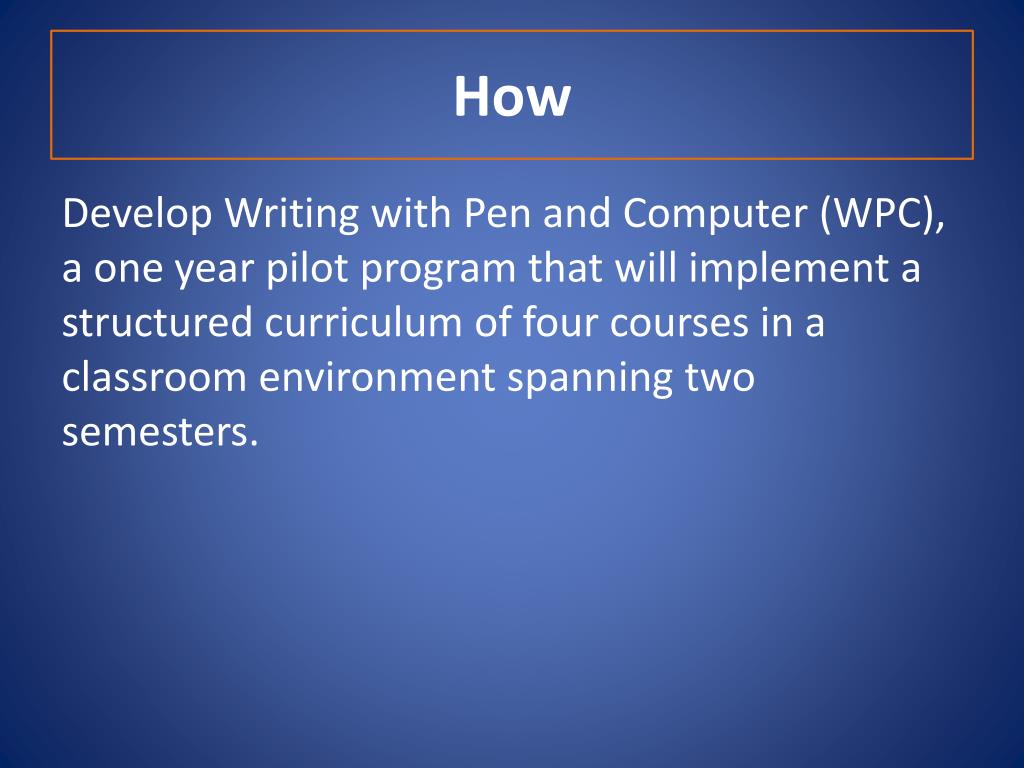 How

Develop Writing with Pen and Computer (WPC), a one year pilot program that will implement a structured curriculum of four courses in a classroom environment spanning two semesters.